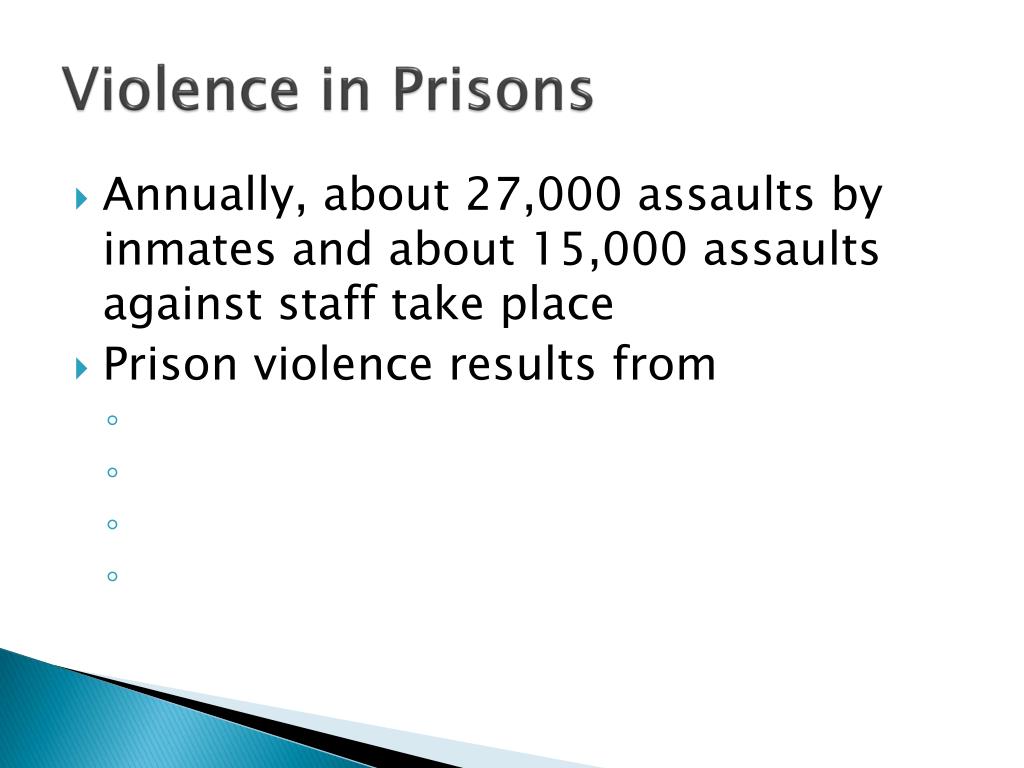 Violence in Prisons

Annually, about 27,000 assaults by inmates and about 15,000 assaults against staff take place

Prison violence results from